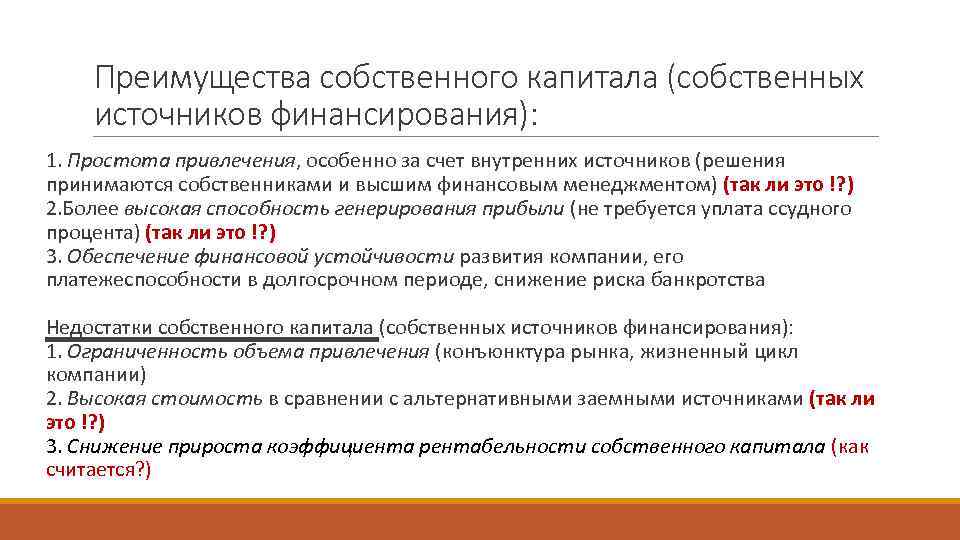 Преимущества собственного капитала (собственных источников финансирования):

1. Простота привлечения, особенно за счет внутренних источников (решения принимаются собственниками и высшим финансовым менеджментом) (так ли это !?)
2.Более высокая способность генерирования прибыли (не требуется уплата ссудного процента) (так ли это !?)
3. Обеспечение финансовой устойчивости развития компании, его платежеспособности в долгосрочном периоде, снижение риска банкротства

Недостатки собственного капитала (собственных источников финансирования):
1. Ограниченность объема привлечения (конъюнктура рынка, жизненный цикл компании)
2. Высокая стоимость в сравнении с альтернативными заемными источниками (так ли это !?)
3. Снижение прироста коэффициента рентабельности собственного капитала (как считается?)